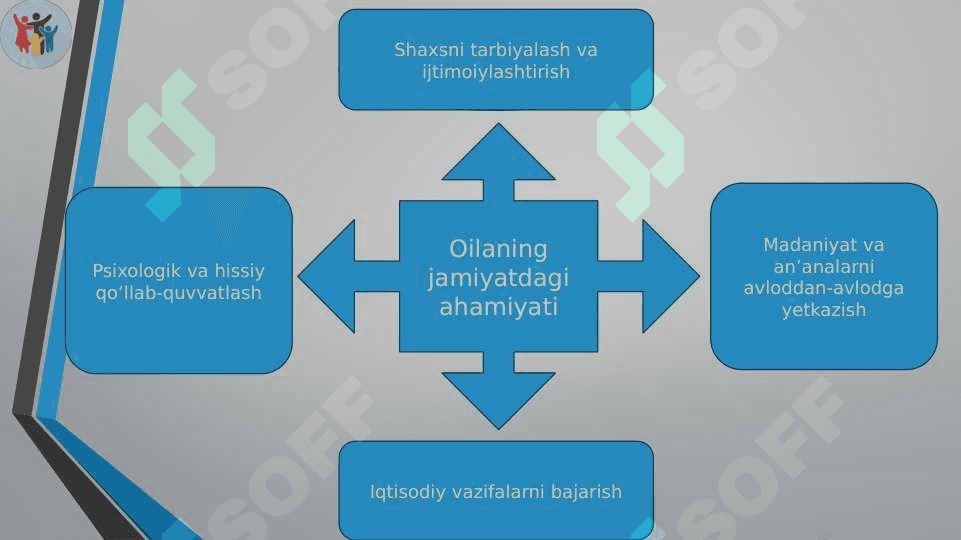 Shaxsni tarbiyalash va ijtimoiylashtirish

Psixologik va hissiy qo‘llab-quvvatlash

Oilaning jamiyatdagi ahamiyati

Madaniyat va an’analarni avloddan-avlodga yetkazish

Iqtisodiy vazifalarni bajarish

SOFF